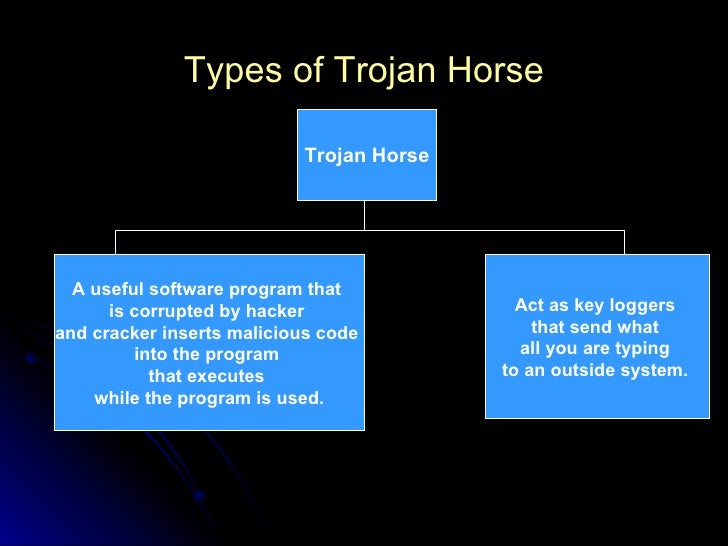 Types of Trojan Horse

Trojan Horse

A useful software program that is corrupted by hacker and cracker inserts malicious code into the program that executes while the program is used.

Act as key loggers that send what all you are typing to an outside system.